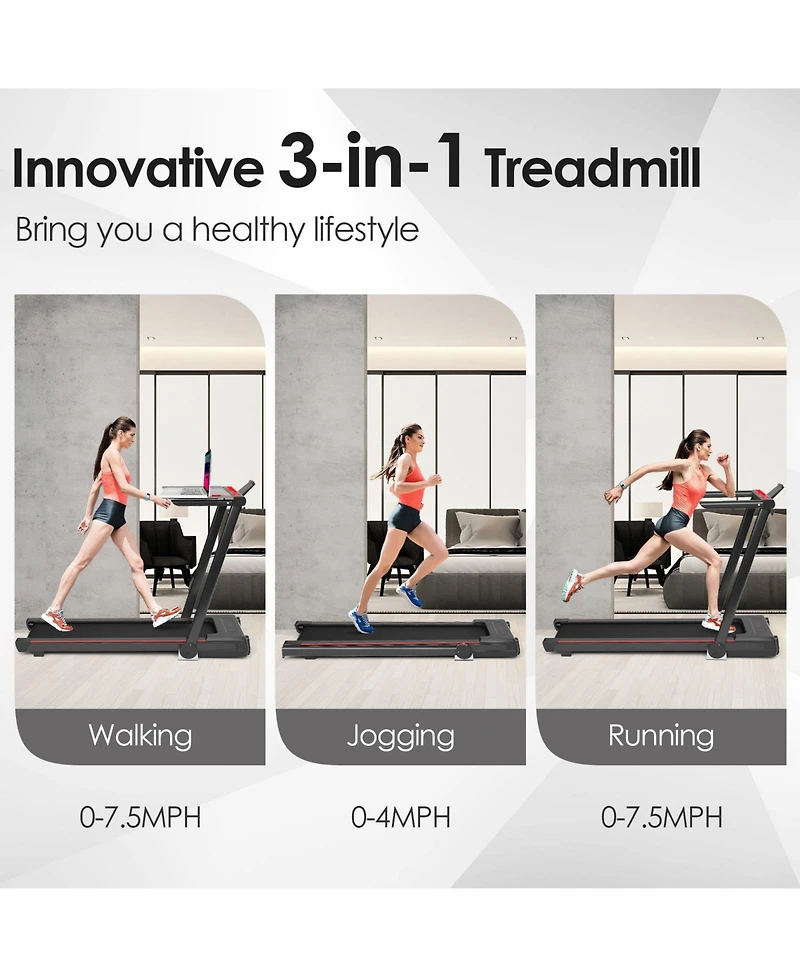 Innovative 3-in-1 Treadmill

Bring you a healthy lifestyle

Walking

0-7.5MPH

Jogging

0-4MPH

Running

0-7.5MPH